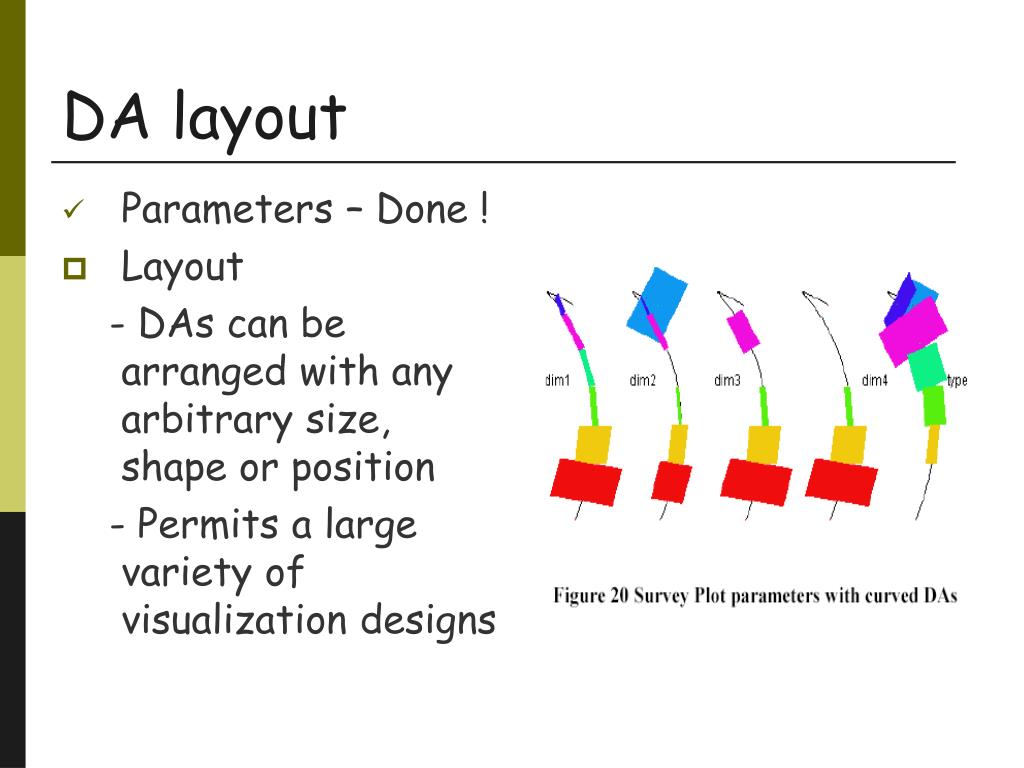 DA layout

✓ Parameters – Done !

Layout

- DAs can be arranged with any arbitrary size, shape or position

- Permits a large variety of visualization designs

dim1 dim2 dim3 dim4 type

Figure 20 Survey Plot parameters with curved DAs